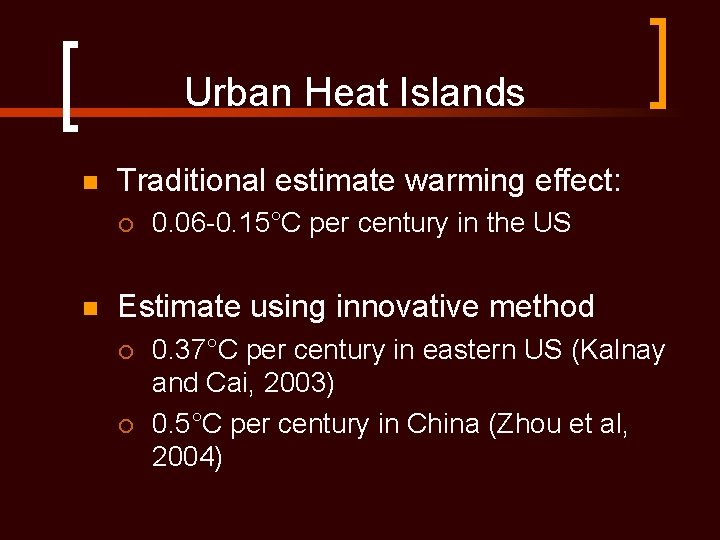 Urban Heat Islands

Traditional estimate warming effect:

0.06-0.15°C per century in the US

Estimate using innovative method

0.37°C per century in eastern US (Kalnay and Cai, 2003)

0.5°C per century in China (Zhou et al, 2004)